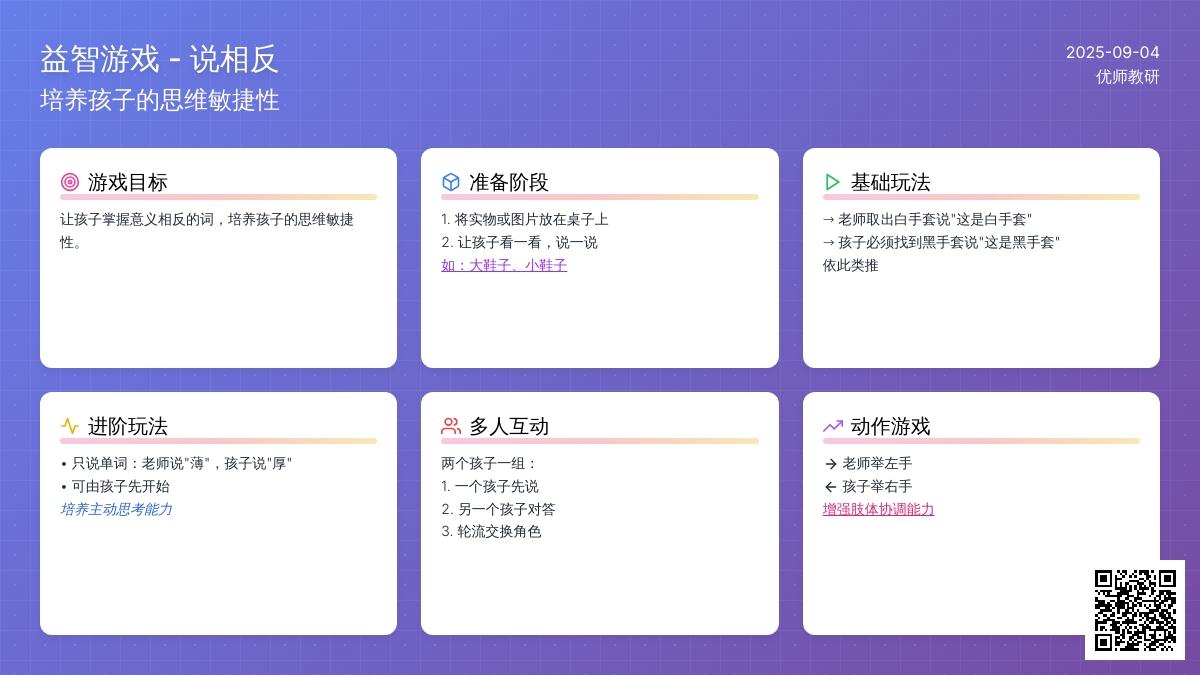 益智游戏 - 说相反
培养孩子的思维敏捷性

2025-09-04
优师教研

游戏目标
让孩子掌握意义相反的词，培养孩子的思维敏捷性。

准备阶段
1. 将实物或图片放在桌子上
2. 让孩子看一看，说一说
如：大鞋子、小鞋子

基础玩法
→ 老师取出白手套说"这是白手套"
→ 孩子必须找到黑手套说"这是黑手套"
依此类推

进阶玩法
• 只说单词：老师说"薄"，孩子说"厚"
• 可由孩子先开始
培养主动思考能力

多人互动
两个孩子一组：
1. 一个孩子先说
2. 另一个孩子对答
3. 轮流交换角色

动作游戏
→ 老师举左手
← 孩子举右手
增强肢体协调能力